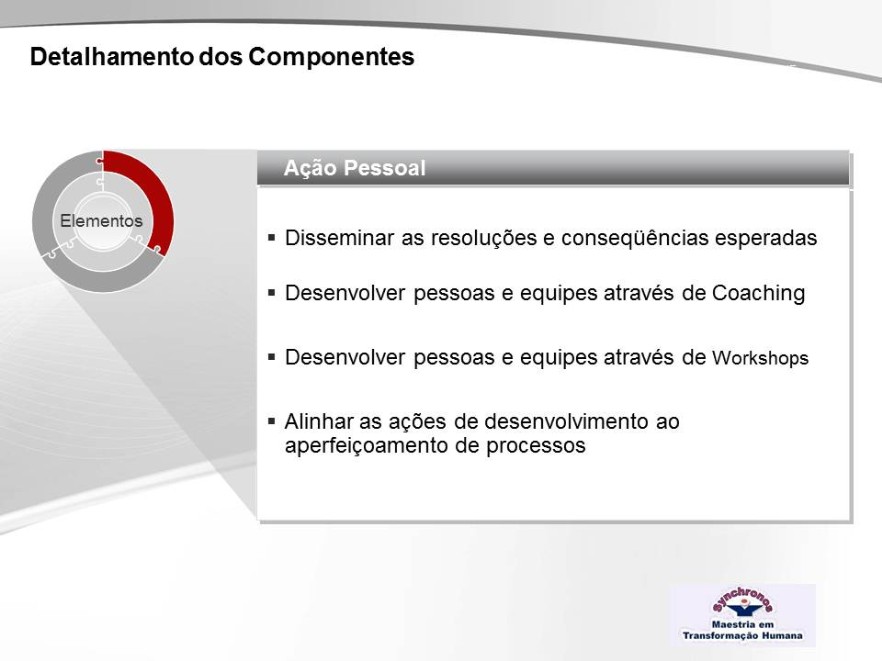 Detalhamento dos Componentes

Elementos

Ação Pessoal

▪ Disseminar as resoluções e conseqüências esperadas

▪ Desenvolver pessoas e equipes através de Coaching

▪ Desenvolver pessoas e equipes através de Workshops

▪ Alinhar as ações de desenvolvimento ao aperfeiçoamento de processos

Synchronos
Maestria em Transformação Humana